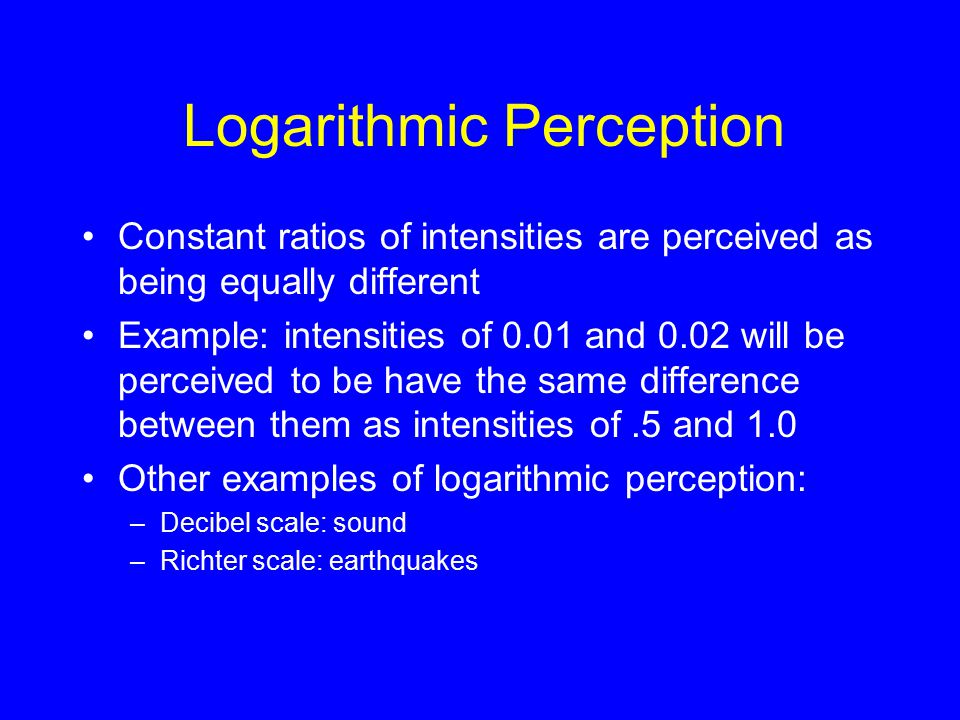 Logarithmic Perception

• Constant ratios of intensities are perceived as being equally different

• Example: intensities of 0.01 and 0.02 will be perceived to be have the same difference between them as intensities of .5 and 1.0

• Other examples of logarithmic perception:

– Decibel scale: sound

– Richter scale: earthquakes